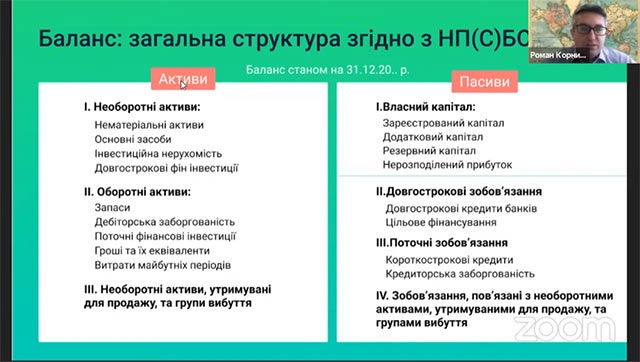 Баланс: загальна структура згідно з НП(С)БО

Роман Корни...

Баланс станом на 31.12.20.. р.

Активи

I. Необоротні активи:
Нематеріальні активи
Основні засоби
Інвестиційна нерухомість
Довгострокові фін інвестиції

II. Оборотні активи:
Запаси
Дебіторська заборгованість
Поточні фінансові інвестиції
Гроші та їх еквіваленти
Витрати майбутніх періодів

III. Необоротні активи, утримувані для продажу, та групи вибуття

Пасиви

I.Власний капітал:
Зареєстрований капітал
Додатковий капітал
Резервний капітал
Нерозподілений прибуток

II.Довгострокові зобов'язання
Довгострокові кредити банків
Цільове фінансування

III.Поточні зобов'язання
Короткострокові кредити
Кредиторська заборгованість

IV. Зобов'язання, пов'язані з необоротними активами, утримуваними для продажу, та групами вибуття

zoom